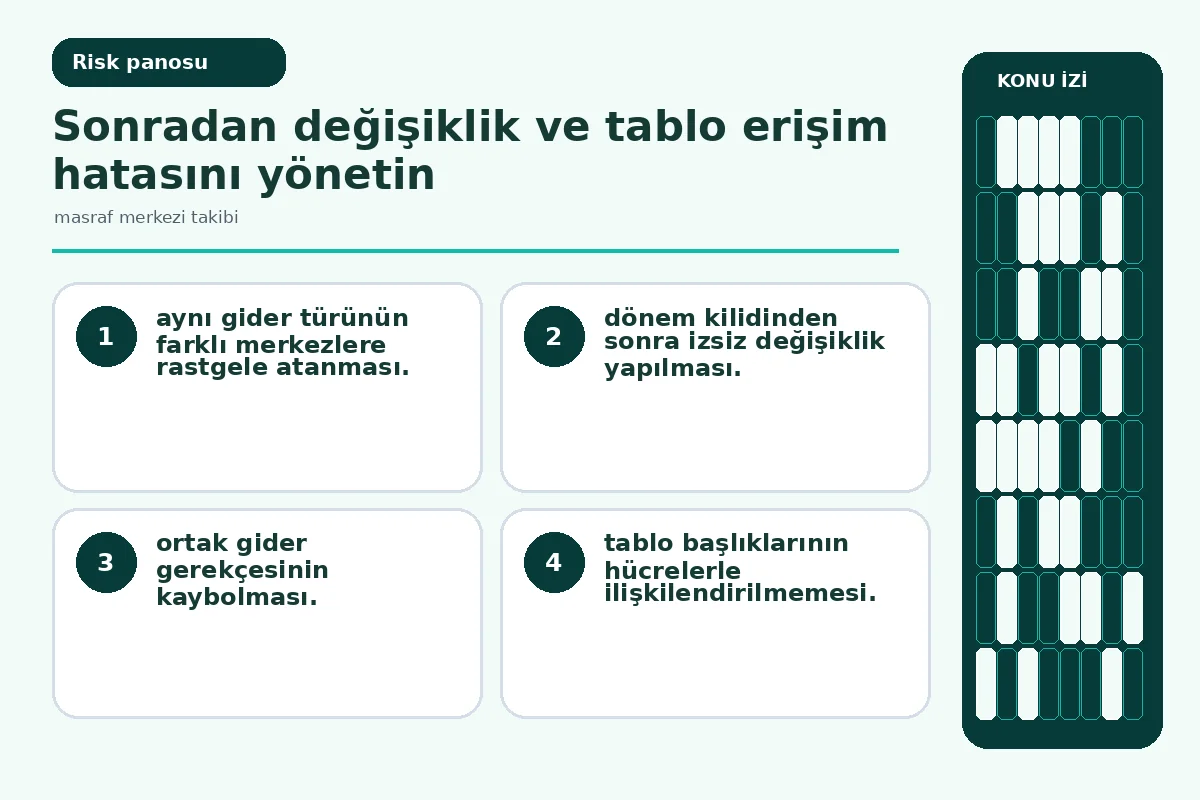 Risk panosu

Sonradan değişiklik ve tablo erişim hatasını yönetin

masraf merkezi takibi

1
aynı gider türünün farklı merkezlere rastgele atanması.

2
dönem kilidinden sonra izsiz değişiklik yapılması.

3
ortak gider gerekçesinin kaybolması.

4
tablo başlıklarının hücrelerle ilişkilendirilmemesi.

KONU İZİ